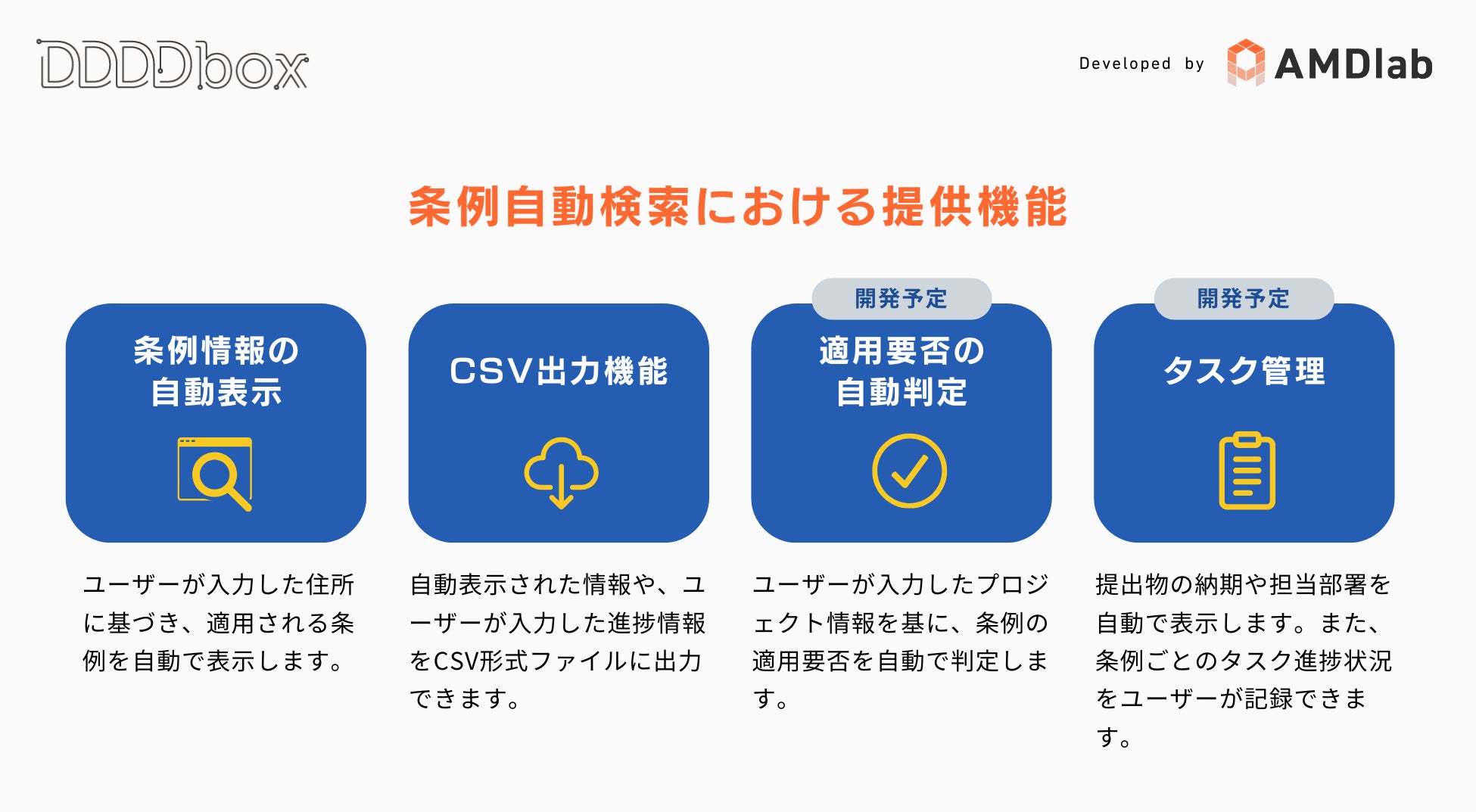 DDDDbox

Developed by AMDlab

条例自動検索における提供機能

条例情報の自動表示

ユーザーが入力した住所に基づき、適用される条例を自動で表示します。

CSV出力機能

自動表示された情報や、ユーザーが入力した進捗情報をCSV形式ファイルに出力できます。

開発予定

適用要否の自動判定

ユーザーが入力したプロジェクト情報を基に、条例の適用要否を自動で判定します。

開発予定

タスク管理

提出物の納期や担当部署を自動で表示します。また、条例ごとのタスク進捗状況をユーザーが記録できます。